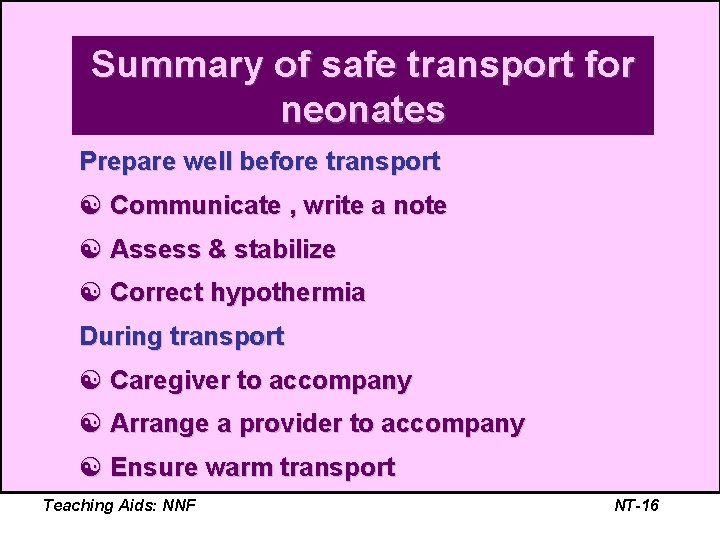 Summary of safe transport for neonates

Prepare well before transport

☯ Communicate , write a note

☯ Assess & stabilize

☯ Correct hypothermia

During transport

☯ Caregiver to accompany

☯ Arrange a provider to accompany

☯ Ensure warm transport

Teaching Aids: NNF

NT-16